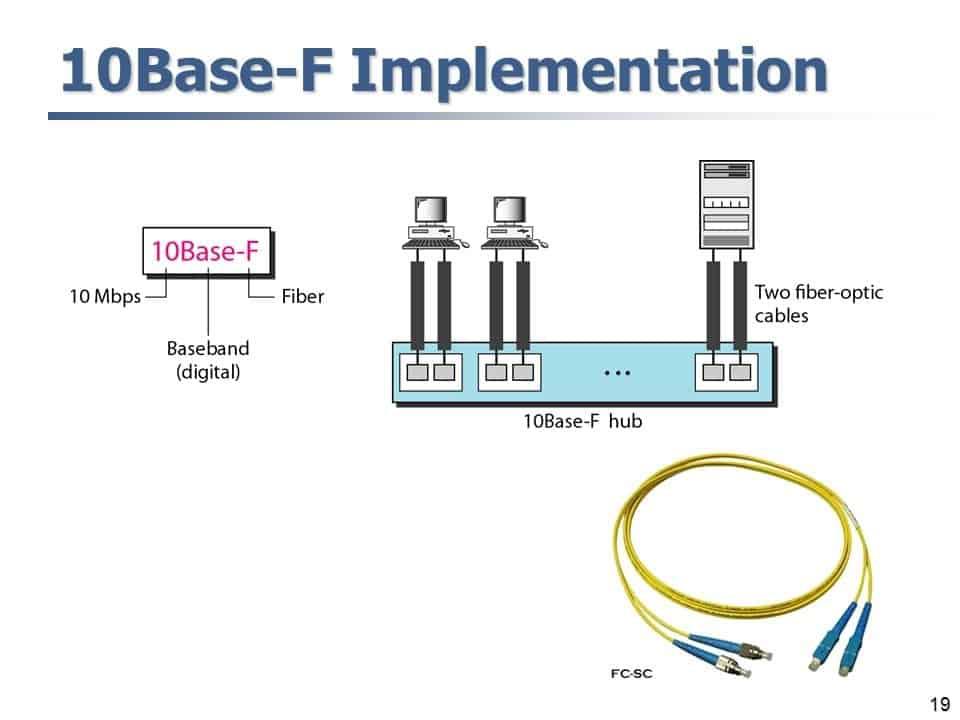 10Base-F Implementation

10Base-F

10 Mbps

Fiber

Baseband (digital)

Two fiber-optic cables

...

10Base-F hub

FC-SC

19